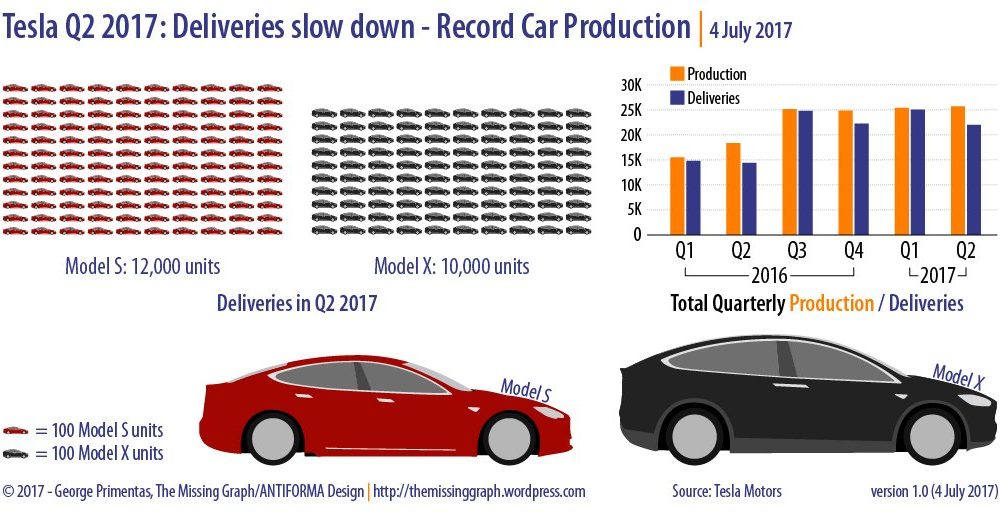 Tesla Q2 2017: Deliveries slow down - Record Car Production | 4 July 2017

Model S: 12,000 units

Model X: 10,000 units

Deliveries in Q2 2017

Production
Deliveries

30K
25K
20K
15K
10K
5K
0

Q1 Q2 Q3 Q4 Q1 Q2
2016 2017

Total Quarterly Production / Deliveries

Model S

Model X

= 100 Model S units
= 100 Model X units

© 2017 - George Primentas, The Missing Graph/ANTIFORMA Design | http://themissinggraph.wordpress.com

Source: Tesla Motors

version 1.0 (4 July 2017)